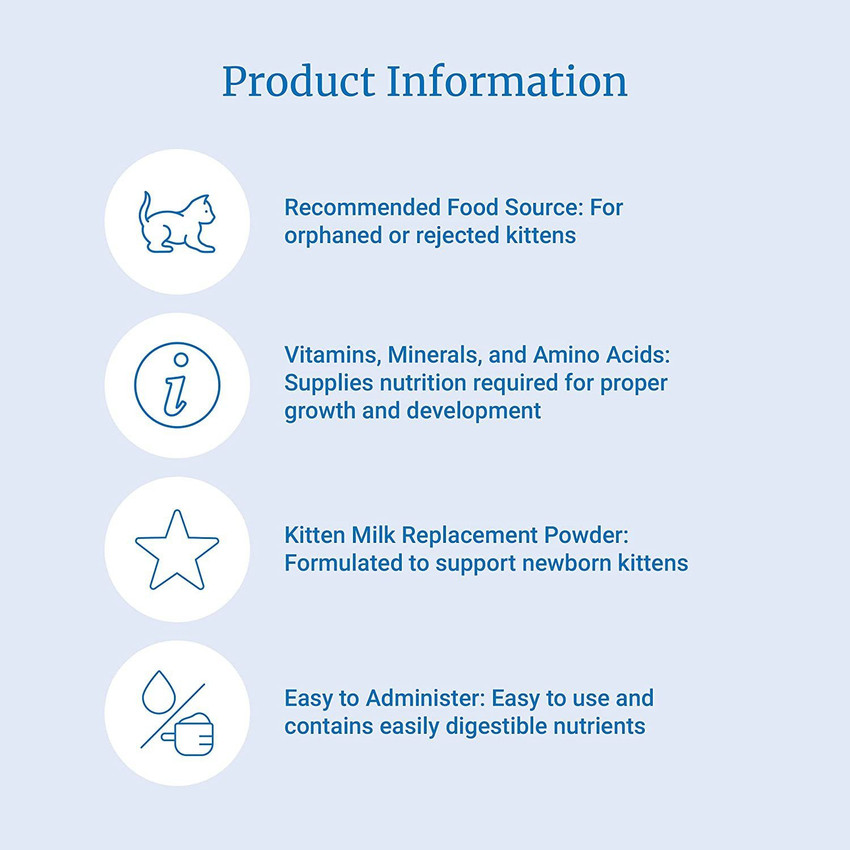 Product Information

Recommended Food Source: For orphaned or rejected kittens

Vitamins, Minerals, and Amino Acids: Supplies nutrition required for proper growth and development

Kitten Milk Replacement Powder: Formulated to support newborn kittens

Easy to Administer: Easy to use and contains easily digestible nutrients